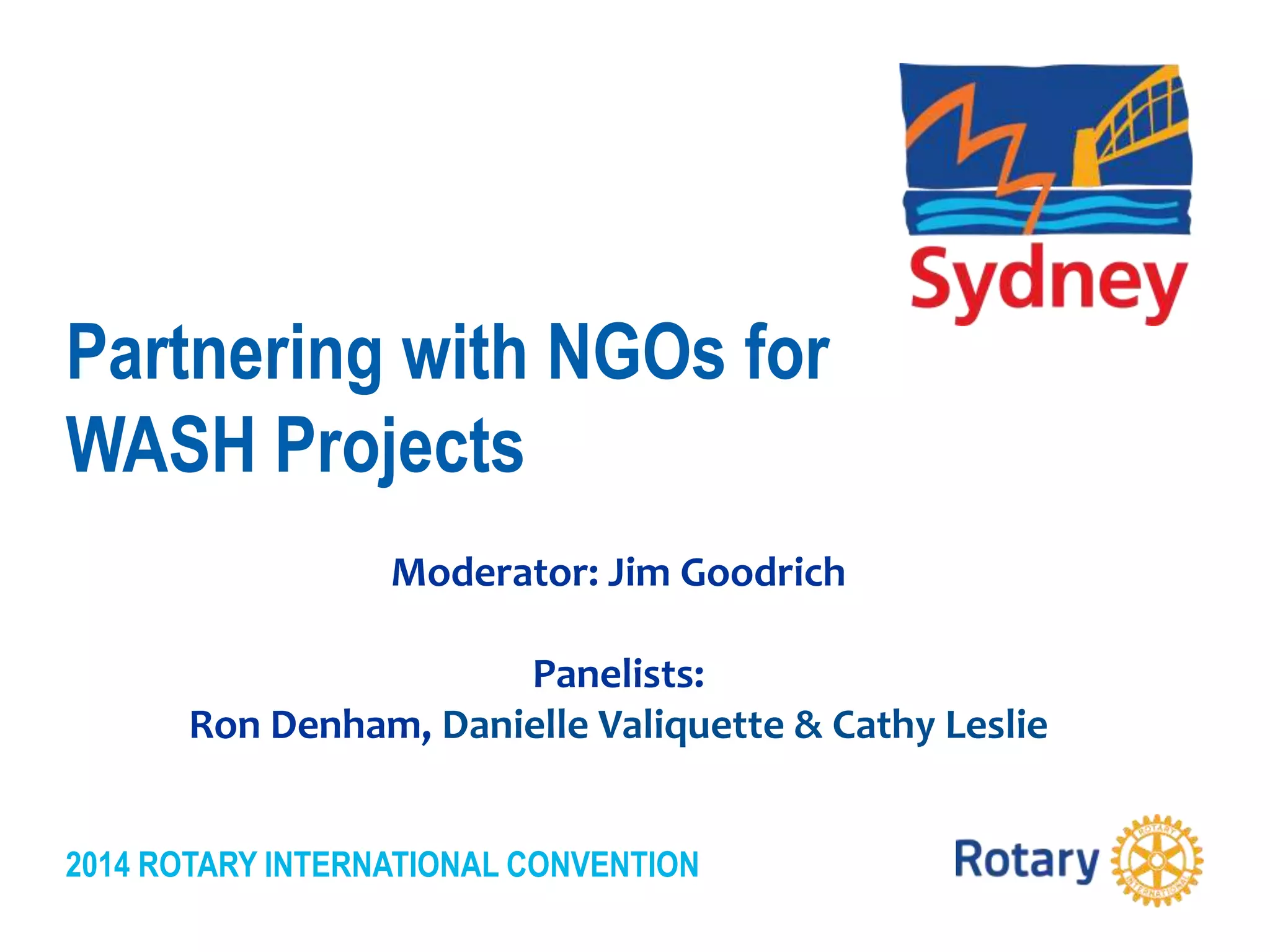 Sydney

Partnering with NGOs for WASH Projects

Moderator: Jim Goodrich

Panelists:
Ron Denham, Danielle Valiquette & Cathy Leslie

2014 ROTARY INTERNATIONAL CONVENTION

Rotary

ROTARY INTERNATIONAL